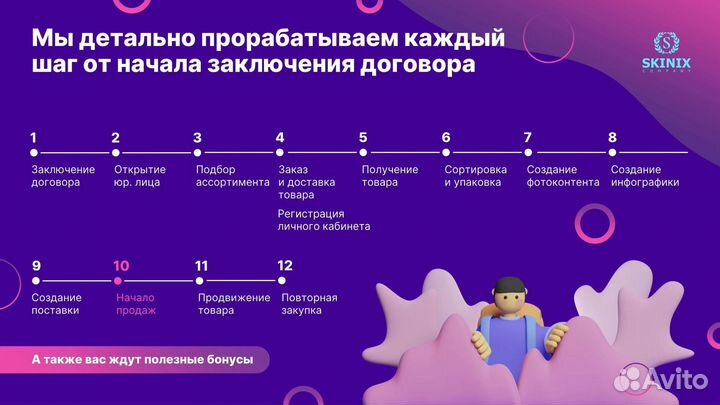 Мы детально прорабатываем каждый шаг от начала заключения договора

S
SKINIX
COMPANY

1
Заключение договора

2
Открытие юр. лица

3
Подбор ассортимента

4
Заказ и доставка товара

Регистрация личного кабинета

5
Получение товара

6
Сортировка и упаковка

7
Создание фотоконтента

8
Создание инфографики

9
Создание поставки

10
Начало продаж

11
Продвижение товара

12
Повторная закупка

А также вас ждут полезные бонусы

Avito